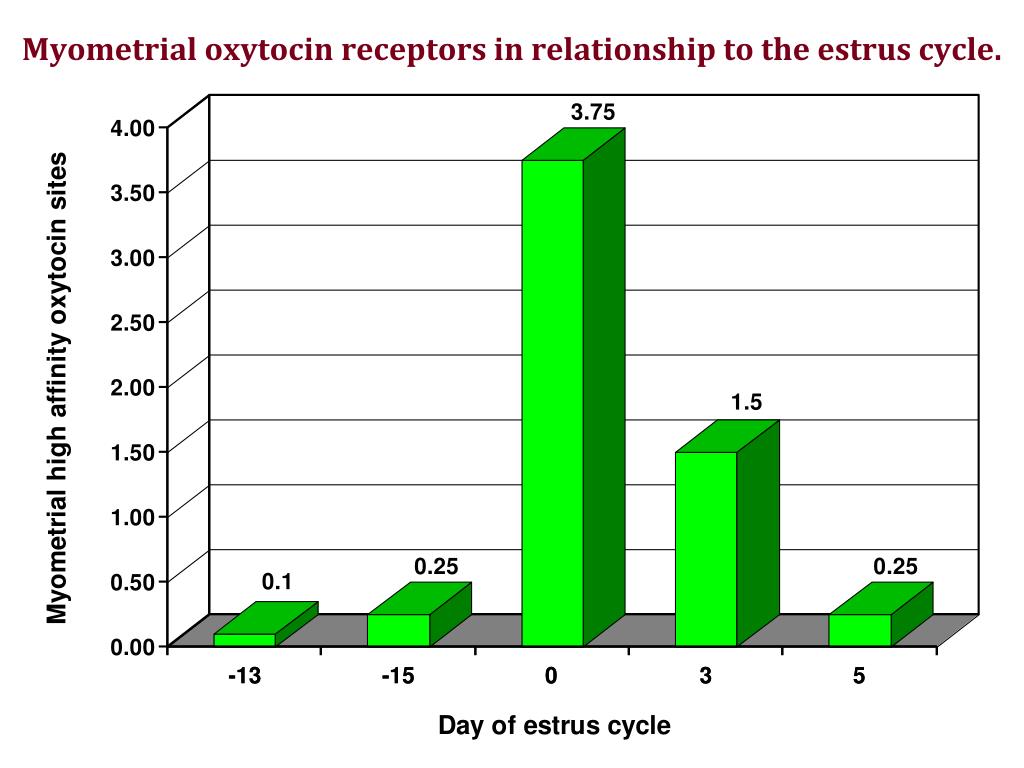 Myometrial oxytocin receptors in relationship to the estrus cycle.

Myometrial high affinity oxytocin sites

4.00
3.50
3.00
2.50
2.00
1.50
1.00
0.50
0.00

0.1
0.25
3.75
1.5
0.25

-13
-15
0
3
5

Day of estrus cycle